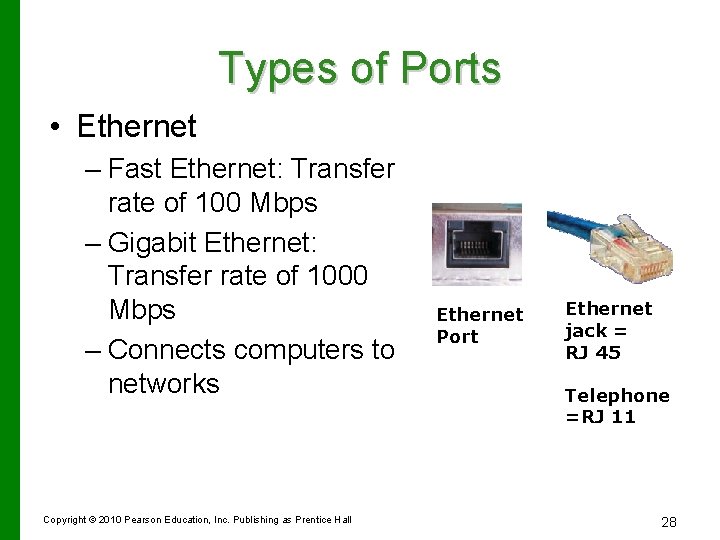 Types of Ports

• Ethernet
– Fast Ethernet: Transfer rate of 100 Mbps
– Gigabit Ethernet: Transfer rate of 1000 Mbps
– Connects computers to networks

Ethernet Port

Ethernet jack = RJ 45

Telephone =RJ 11

Copyright © 2010 Pearson Education, Inc. Publishing as Prentice Hall

28